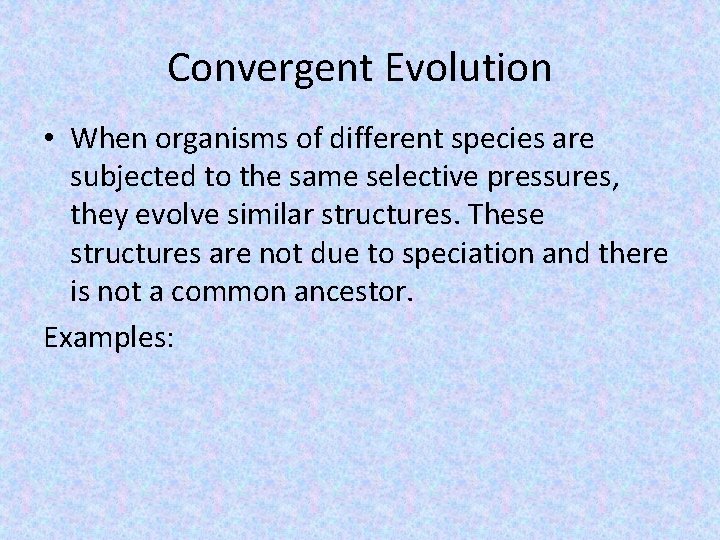 Convergent Evolution

• When organisms of different species are subjected to the same selective pressures, they evolve similar structures. These structures are not due to speciation and there is not a common ancestor.

Examples: